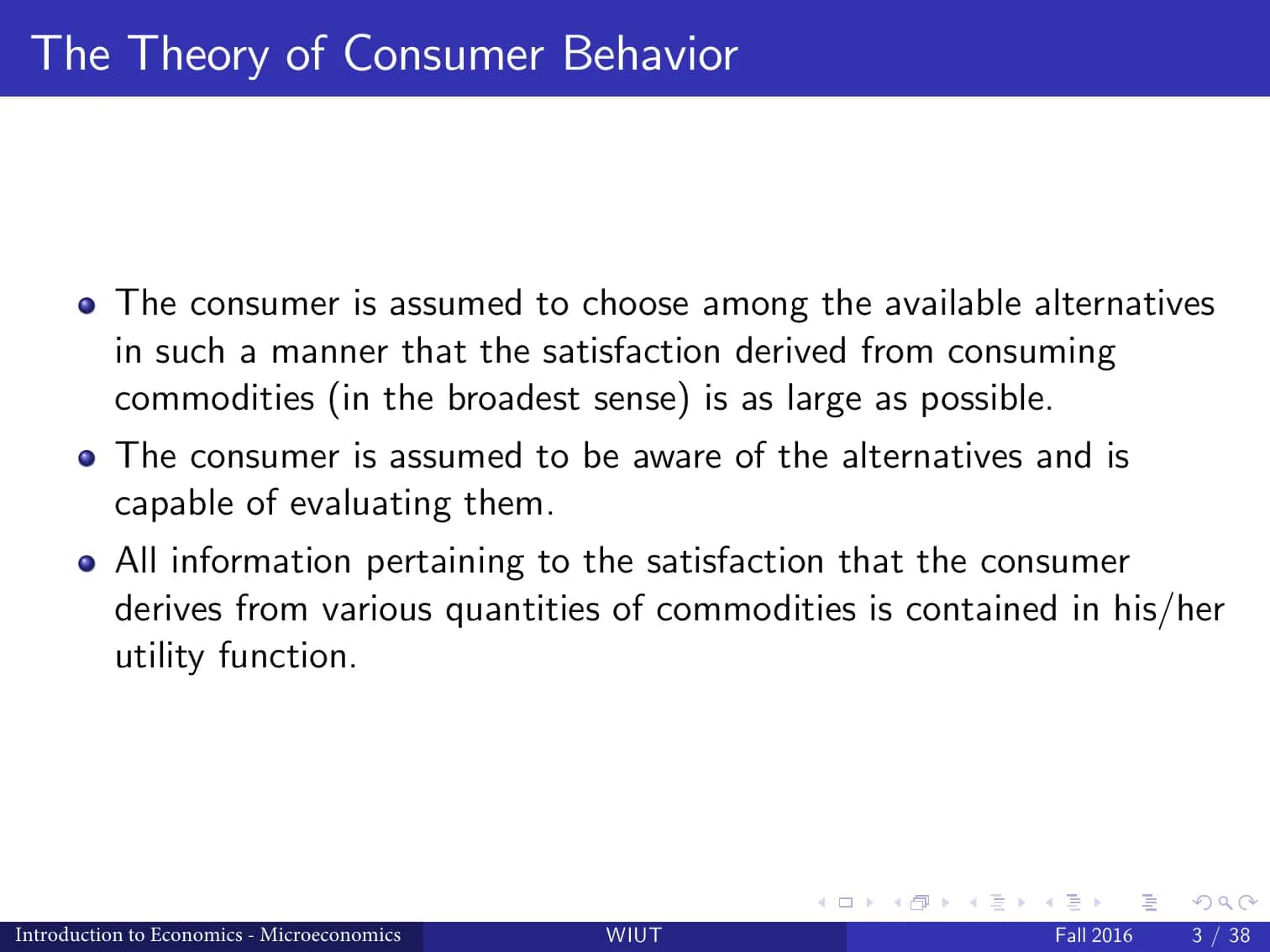 The Theory of Consumer Behavior

- The consumer is assumed to choose among the available alternatives in such a manner that the satisfaction derived from consuming commodities (in the broadest sense) is as large as possible.
- The consumer is assumed to be aware of the alternatives and is capable of evaluating them.
- All information pertaining to the satisfaction that the consumer derives from various quantities of commodities is contained in his/her utility function.

Introduction to Economics - Microeconomics WIUT Fall 2016 3 / 38